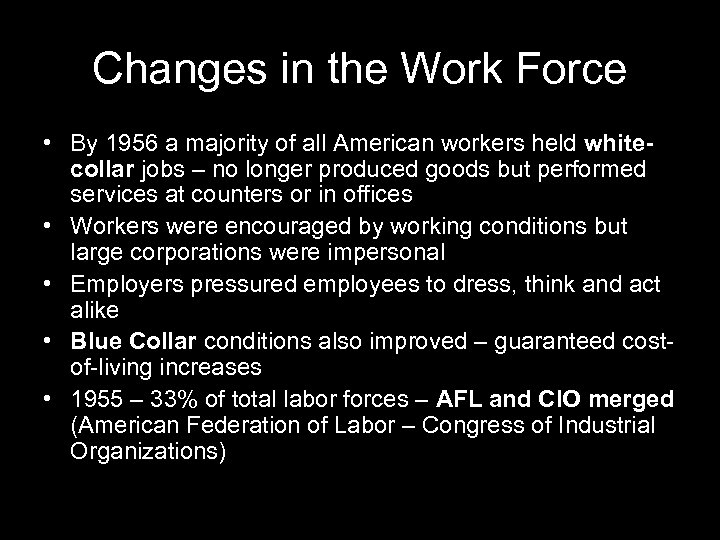 Changes in the Work Force

• By 1956 a majority of all American workers held white-collar jobs – no longer produced goods but performed services at counters or in offices
• Workers were encouraged by working conditions but large corporations were impersonal
• Employers pressured employees to dress, think and act alike
• Blue Collar conditions also improved – guaranteed cost-of-living increases
• 1955 – 33% of total labor forces – AFL and CIO merged (American Federation of Labor – Congress of Industrial Organizations)